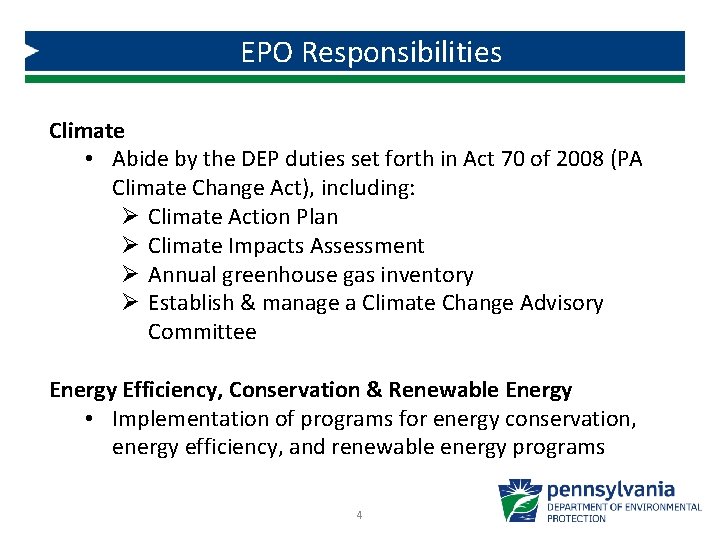 EPO Responsibilities

Climate
• Abide by the DEP duties set forth in Act 70 of 2008 (PA Climate Change Act), including:
➢ Climate Action Plan
➢ Climate Impacts Assessment
➢ Annual greenhouse gas inventory
➢ Establish & manage a Climate Change Advisory Committee

Energy Efficiency, Conservation & Renewable Energy
• Implementation of programs for energy conservation, energy efficiency, and renewable energy programs

4

pennsylvania
DEPARTMENT OF ENVIRONMENTAL PROTECTION